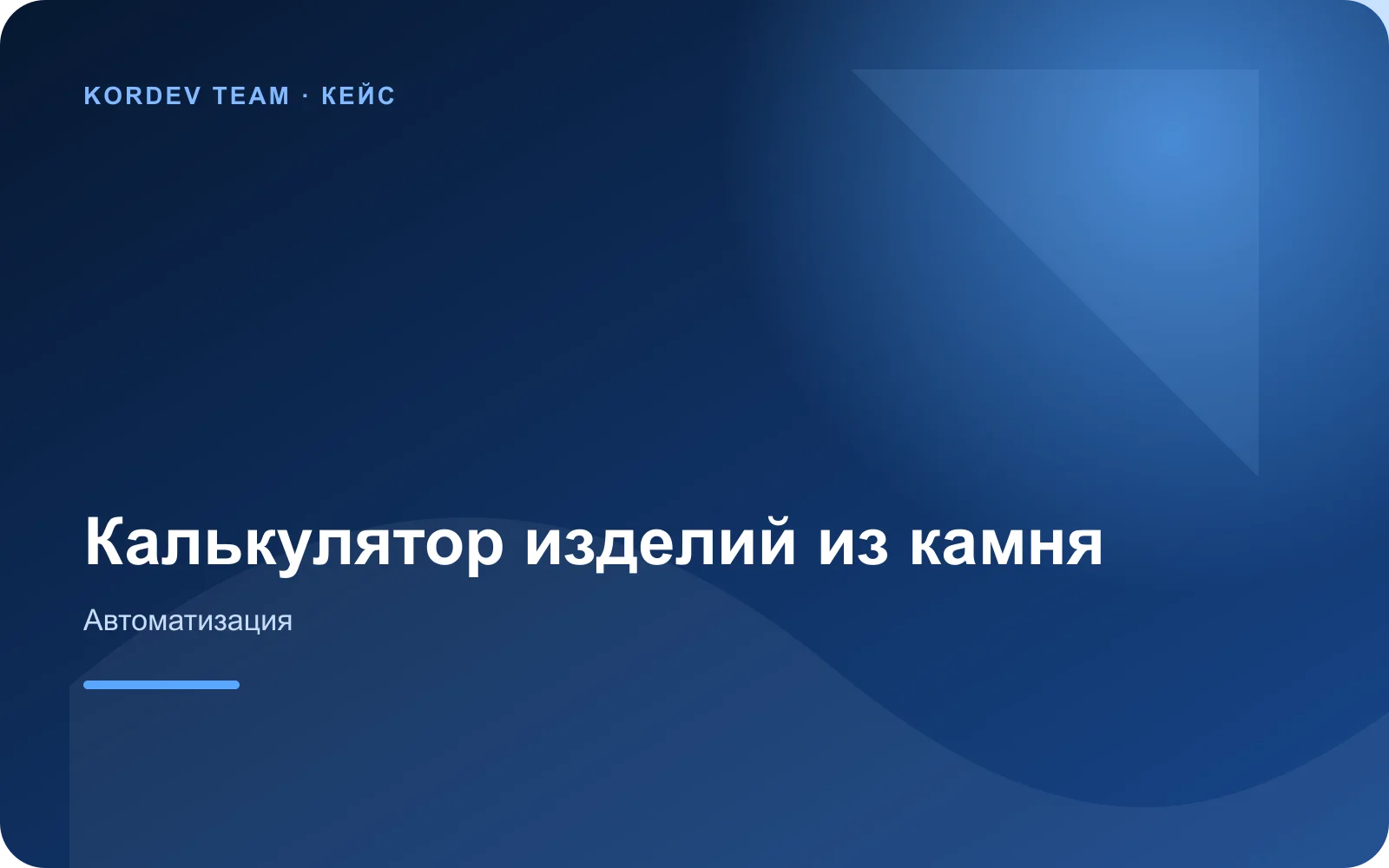 KORDEV TEAM · КЕЙС

Калькулятор изделий из камня

Автоматизация